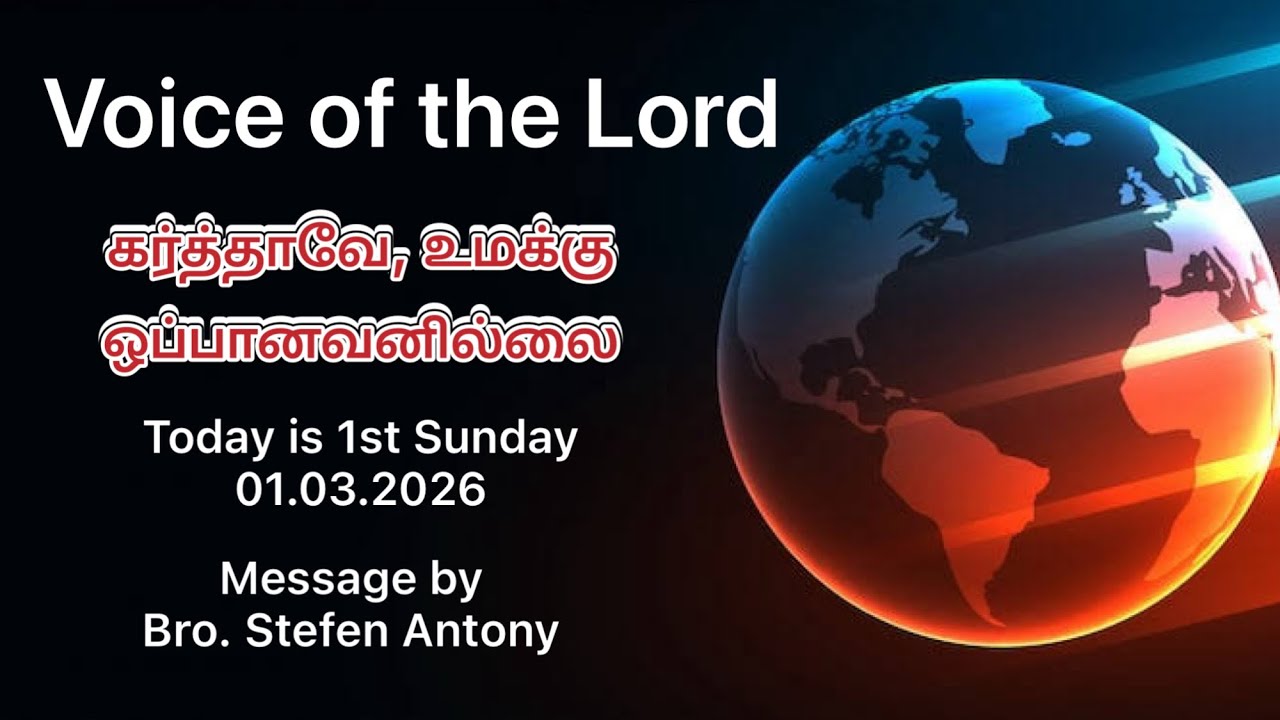 Voice of the Lord

கர்த்தாவே, உமக்கு ஒப்பானவனில்லை

Today is 1st Sunday
01.03.2026

Message by
Bro. Stefen Antony